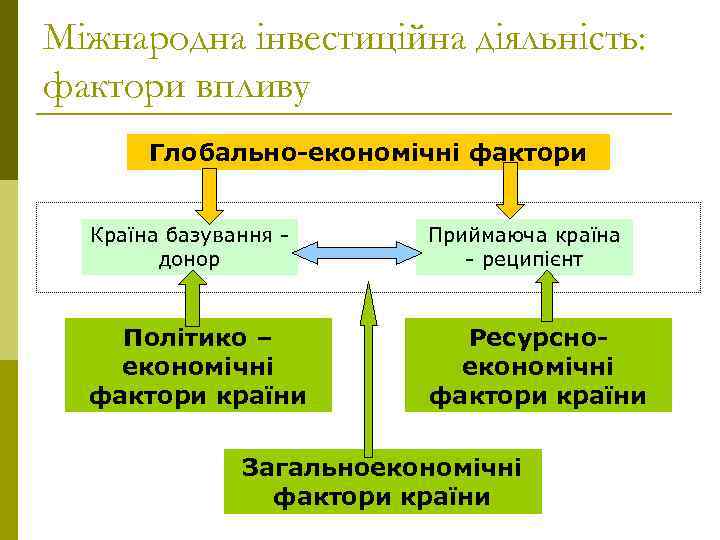 Міжнародна інвестиційна діяльність: фактори впливу

Глобально-економічні фактори

Країна базування - донор

Приймаюча країна - реципієнт

Політико – економічні фактори країни

Ресурсно-економічні фактори країни

Загальноекономічні фактори країни